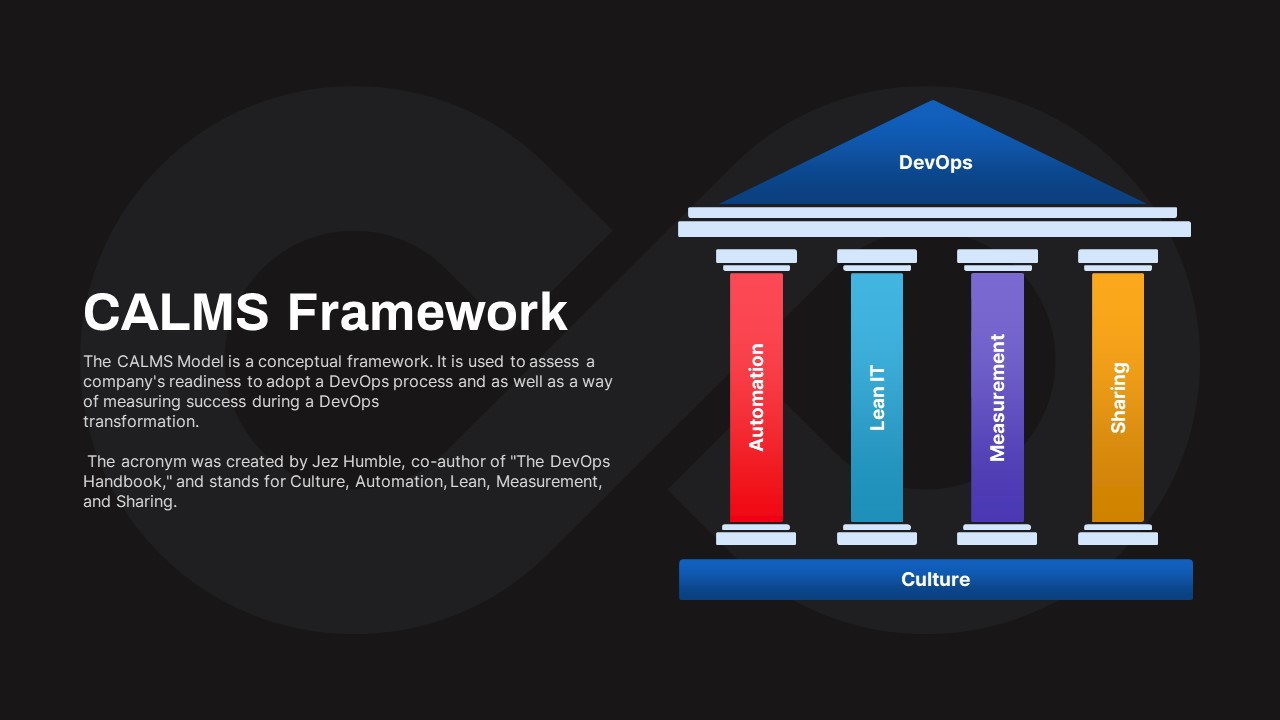 CALMS Framework

The CALMS Model is a conceptual framework. It is used to assess a company's readiness to adopt a DevOps process and as well as a way of measuring success during a DevOps transformation.

The acronym was created by Jez Humble, co-author of "The DevOps Handbook," and stands for Culture, Automation, Lean, Measurement, and Sharing.

DevOps

Automation

Lean IT

Measurement

Sharing

Culture